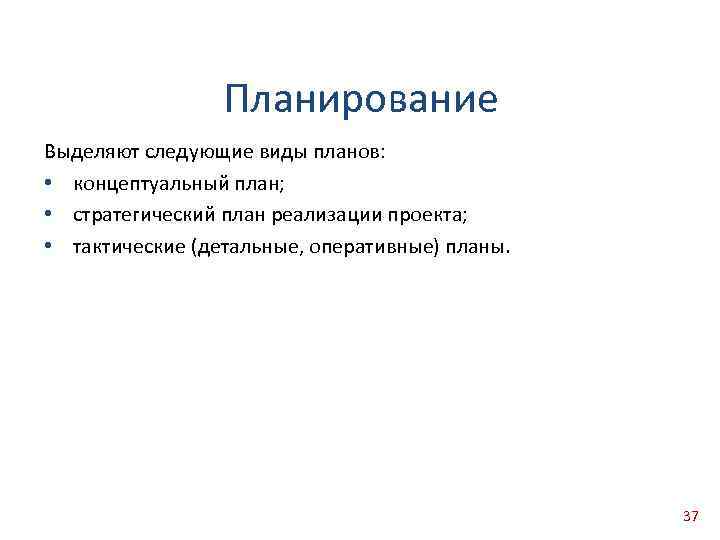 Планирование

Выделяют следующие виды планов:

• концептуальный план;
• стратегический план реализации проекта;
• тактические (детальные, оперативные) планы.

37